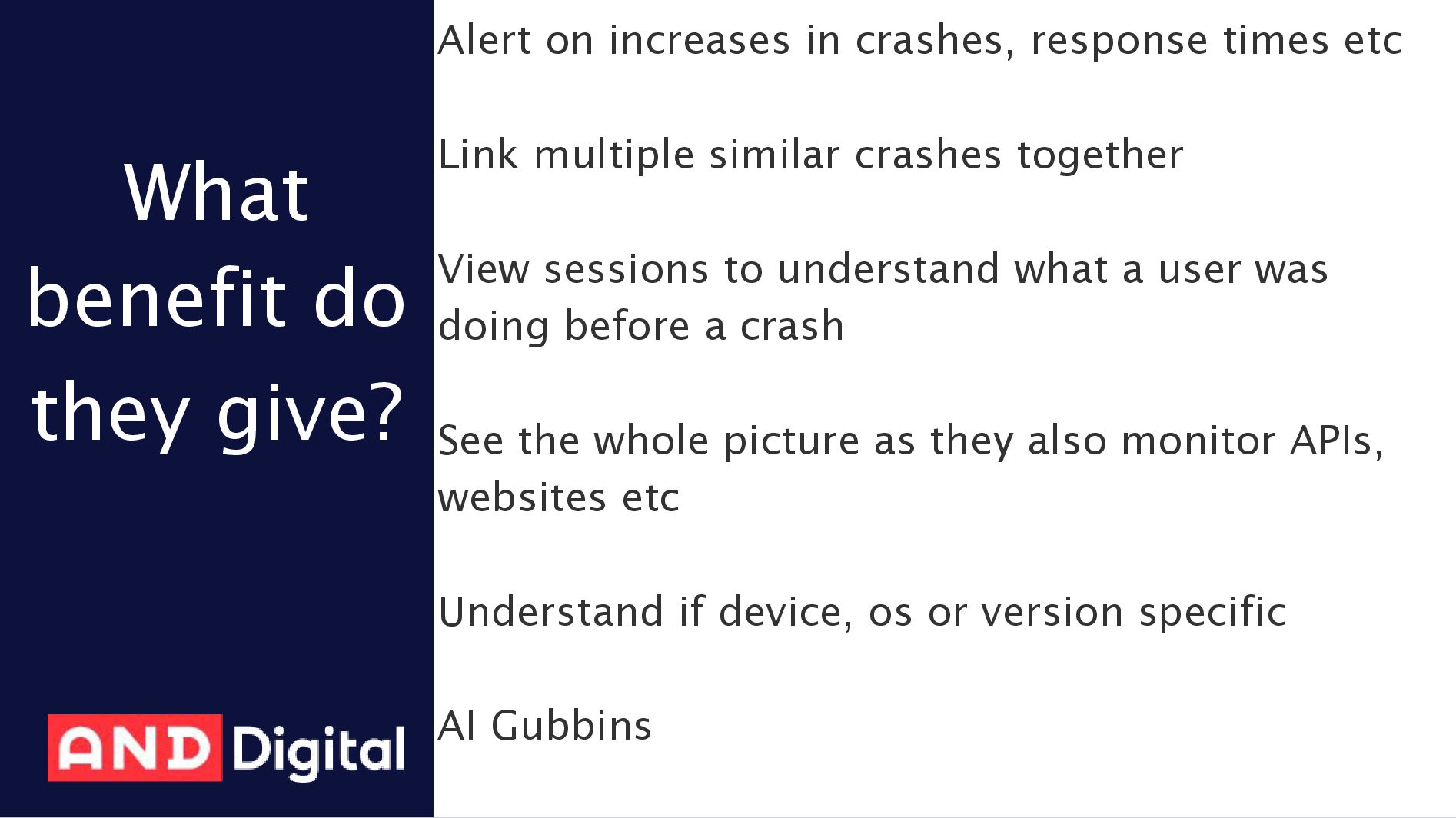 What benefit do they give?

AND Digital

Alert on increases in crashes, response times etc

Link multiple similar crashes together

View sessions to understand what a user was doing before a crash

See the whole picture as they also monitor APIs, websites etc

Understand if device, os or version specific

AI Gubbins